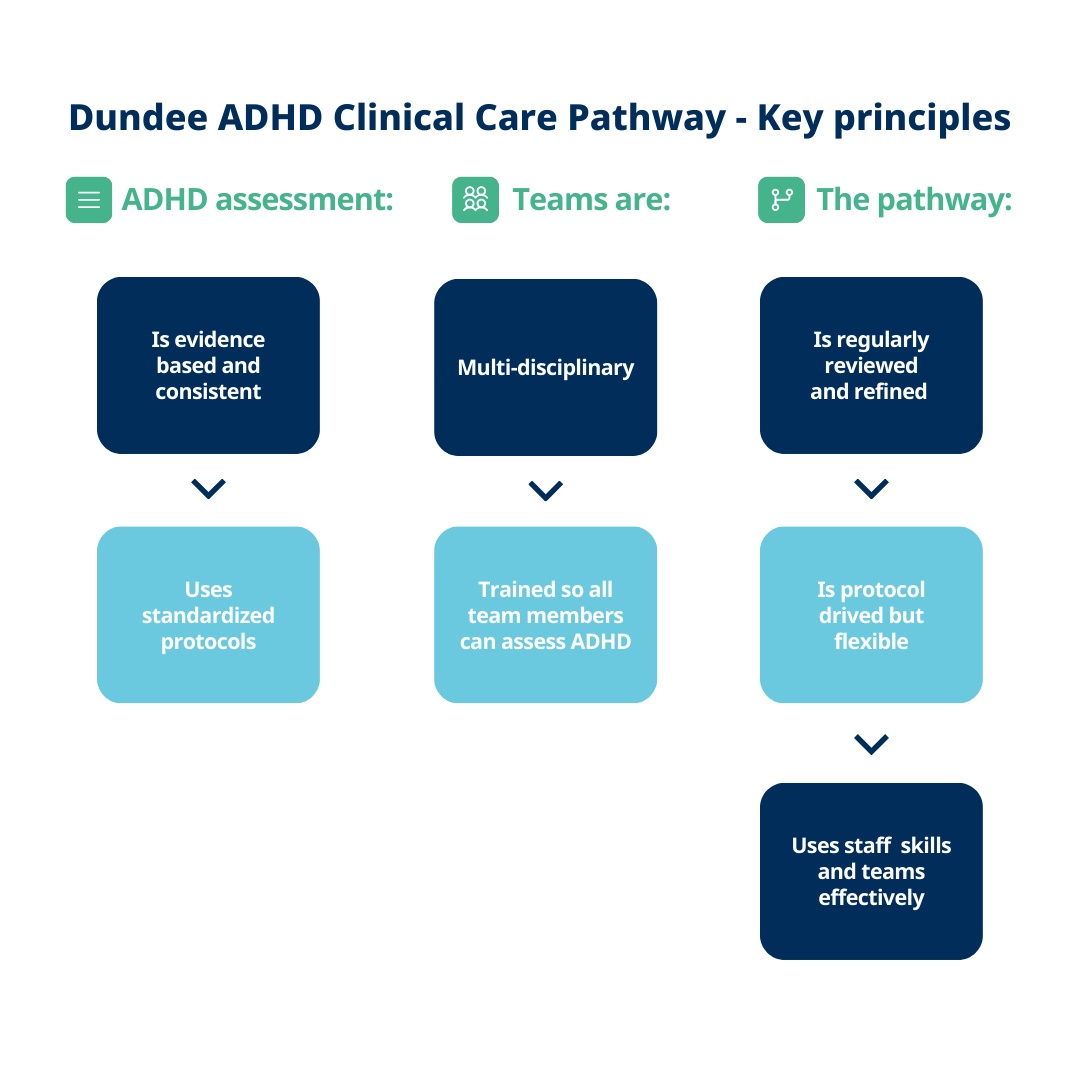 Dundee ADHD Clinical Care Pathway - Key principles

ADHD assessment:

Is evidence based and consistent

Uses standardized protocols

Teams are:

Multi-disciplinary

Trained so all team members can assess ADHD

The pathway:

Is regularly reviewed and refined

Is protocol drived but flexible

Uses staff skills and teams effectively